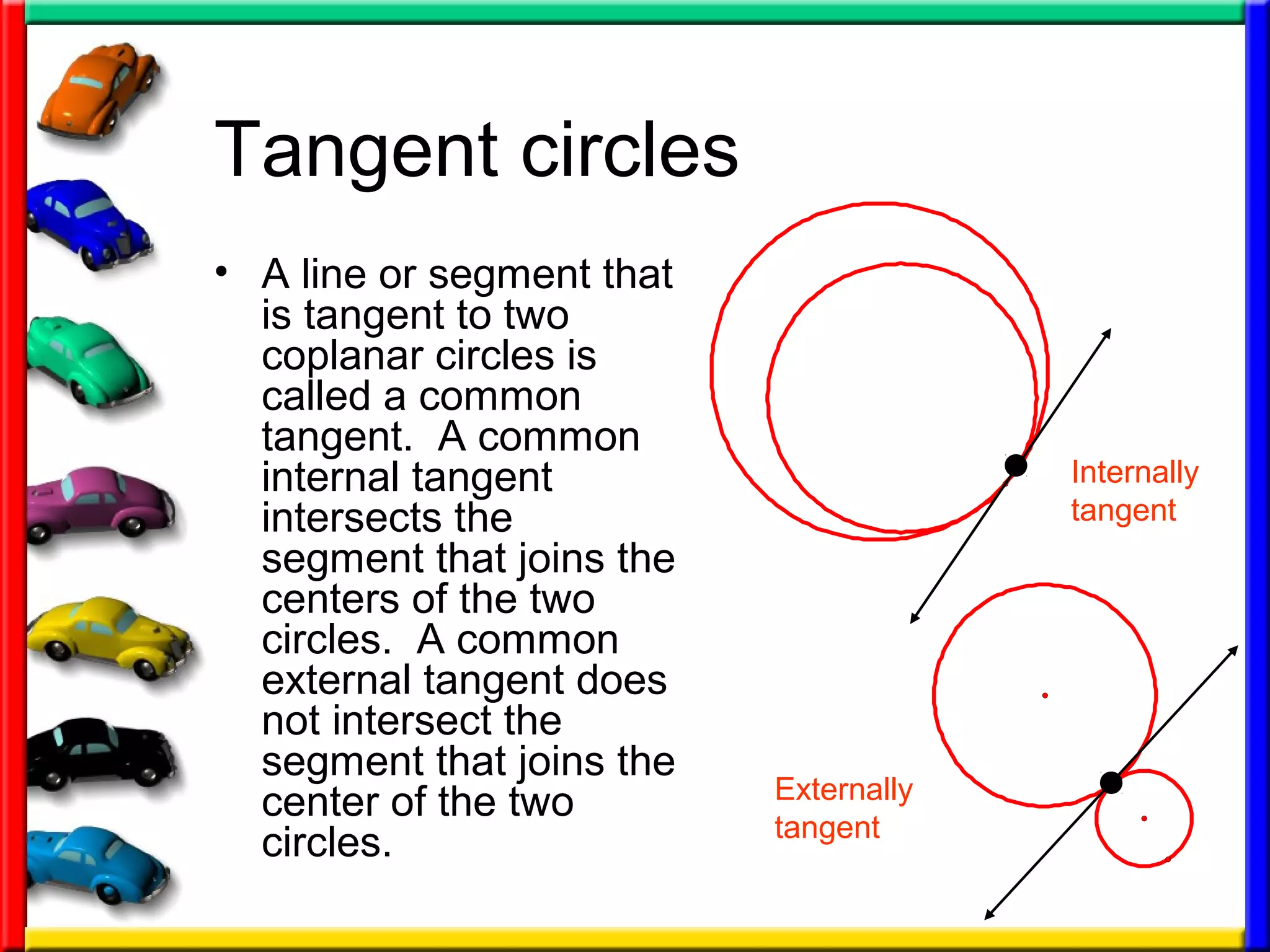 Tangent circles

• A line or segment that is tangent to two coplanar circles is called a common tangent. A common internal tangent intersects the segment that joins the centers of the two circles. A common external tangent does not intersect the segment that joins the center of the two circles.

Internally tangent

Externally tangent